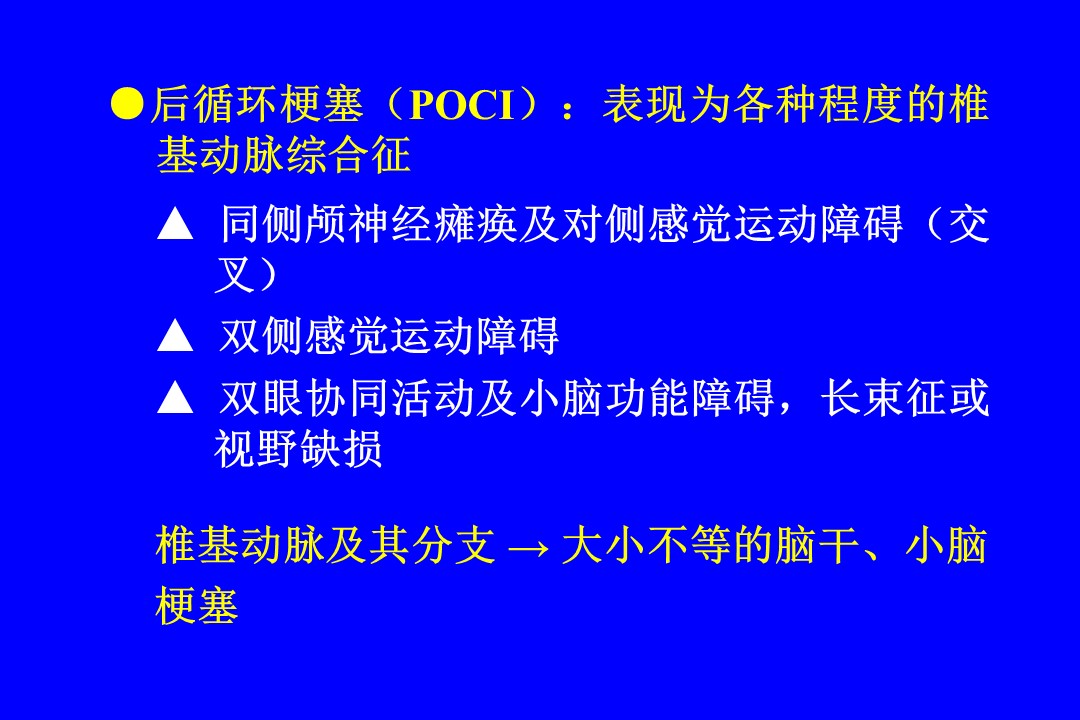 ●后循环梗塞（POCI）：表现为各种程度的椎基动脉综合征

▲ 同侧颅神经瘫痪及对侧感觉运动障碍（交叉）

▲ 双侧感觉运动障碍

▲ 双眼协同活动及小脑功能障碍，长束征或视野缺损

椎基动脉及其分支 → 大小不等的脑干、小脑梗塞